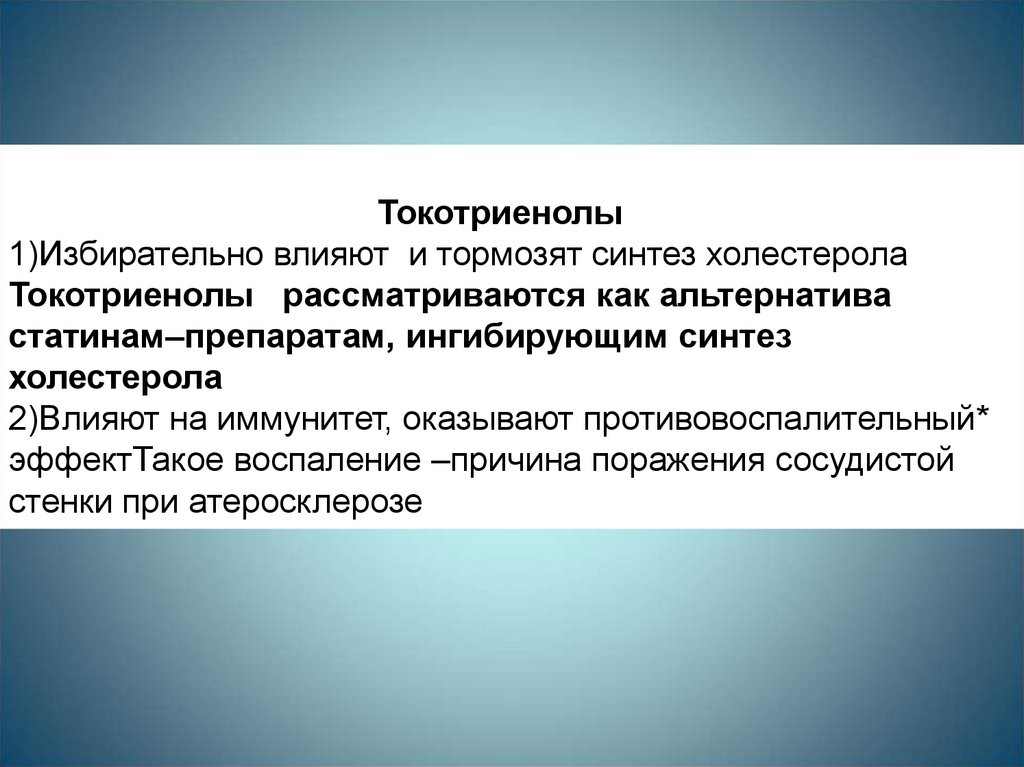 Токотриенолы
1)Избирательно влияют  и тормозят синтез холестерола
Токотриенолы   рассматриваются как альтернатива статинам–препаратам, ингибирующим синтез холестерола
2)Влияют на иммунитет, оказывают противовоспалительный* эффектТакое воспаление –причина поражения сосудистой стенки при атеросклерозе